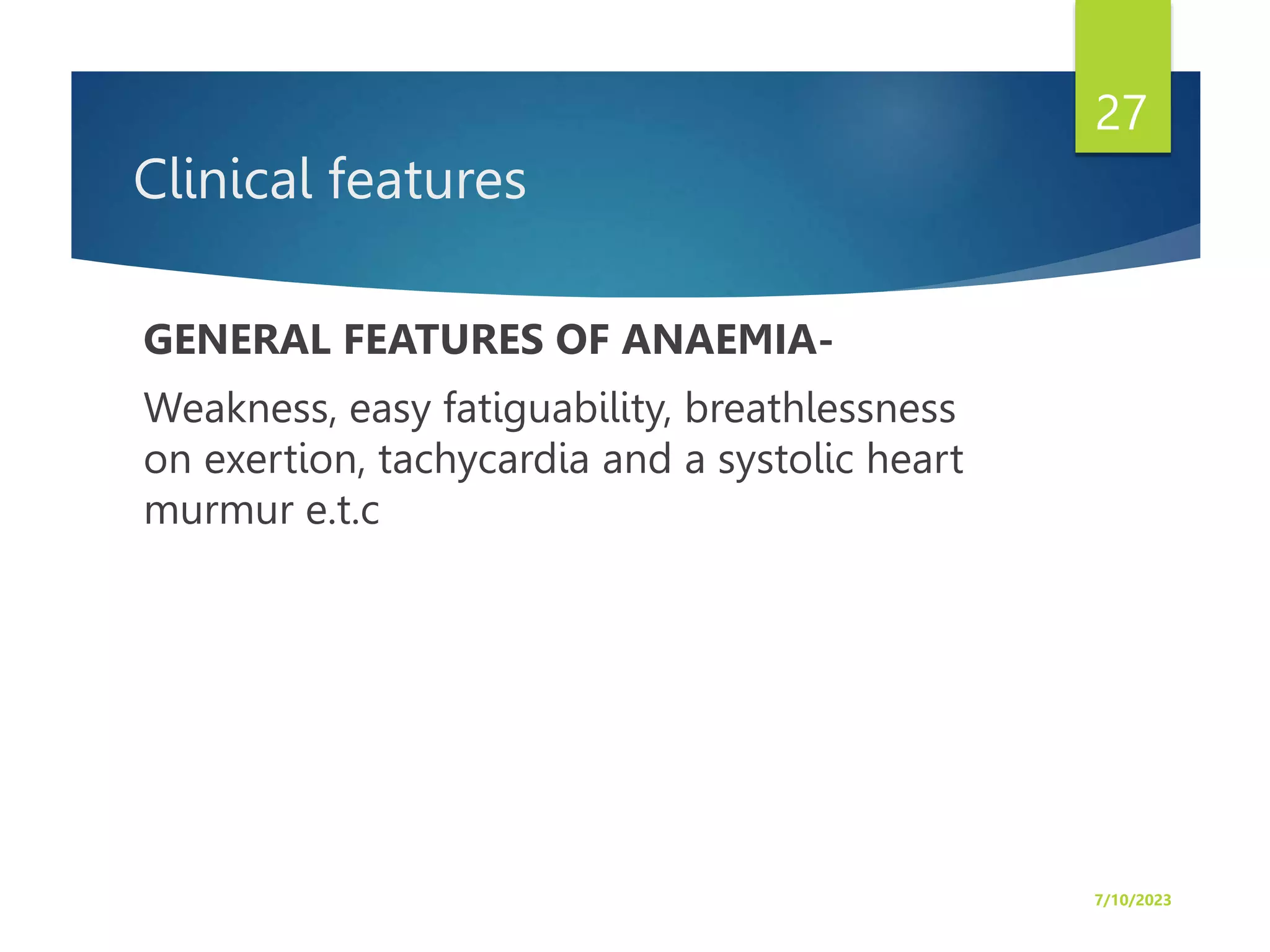 27

Clinical features

GENERAL FEATURES OF ANAEMIA-

Weakness, easy fatiguability, breathlessness on exertion, tachycardia and a systolic heart murmur e.t.c

7/10/2023